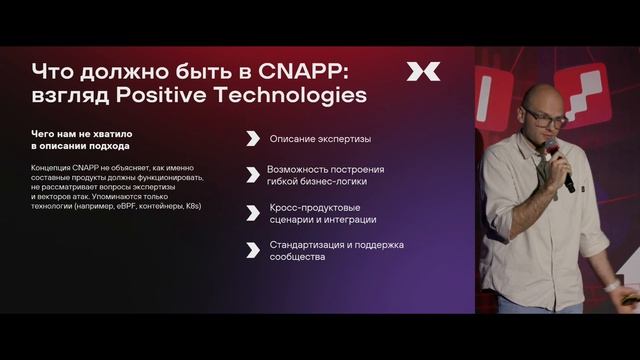 Что должно быть в CNAPP: взгляд Positive Technologies

Чего нам не хватило в описании подхода

Концепция CNAPP не объясняет, как именно составные продукты должны функционировать, не рассматривает вопросы экспертизы и векторов атак. Упоминаются только технологии (например, eBPF, контейнеры, K8s)

Описание экспертизы

Возможность построения гибкой бизнес-логики

Кросс-продуктовые сценарии и интеграции

Стандартизация и поддержка сообщества